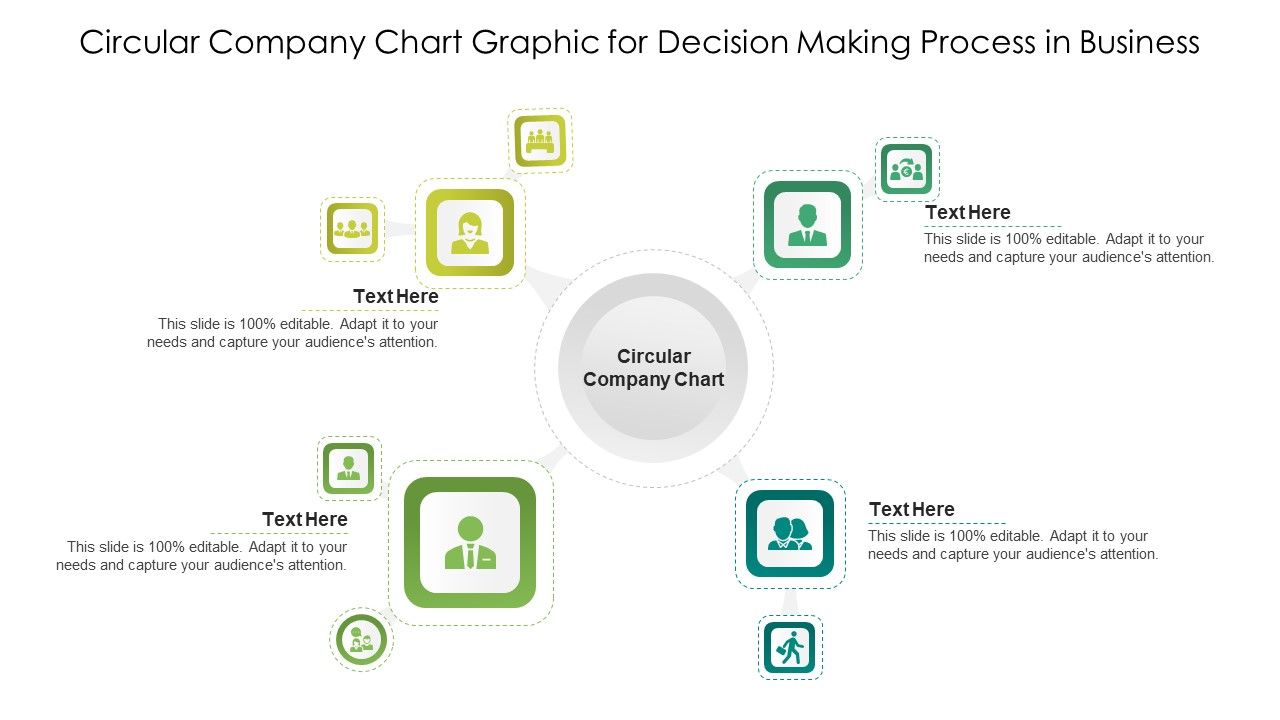 Circular Company Chart Graphic for Decision Making Process in Business

Text Here
This slide is 100% editable. Adapt it to your needs and capture your audience's attention.

Text Here
This slide is 100% editable. Adapt it to your needs and capture your audience's attention.

Circular Company Chart

Text Here
This slide is 100% editable. Adapt it to your needs and capture your audience's attention.

Text Here
This slide is 100% editable. Adapt it to your needs and capture your audience's attention.